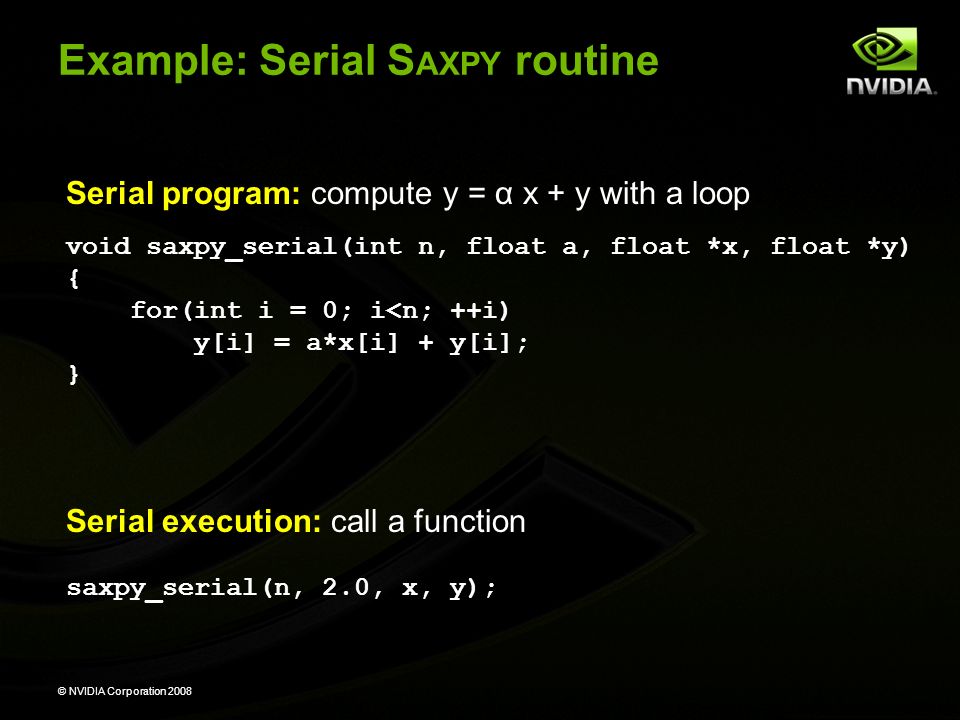 Example: Serial SAXPY routine

NVIDIA.

Serial program: compute y = α x + y with a loop

void saxpy_serial(int n, float a, float *x, float *y)
{
    for(int i = 0; i<n; ++i)
        y[i] = a*x[i] + y[i];
}

Serial execution: call a function

saxpy_serial(n, 2.0, x, y);

© NVIDIA Corporation 2008